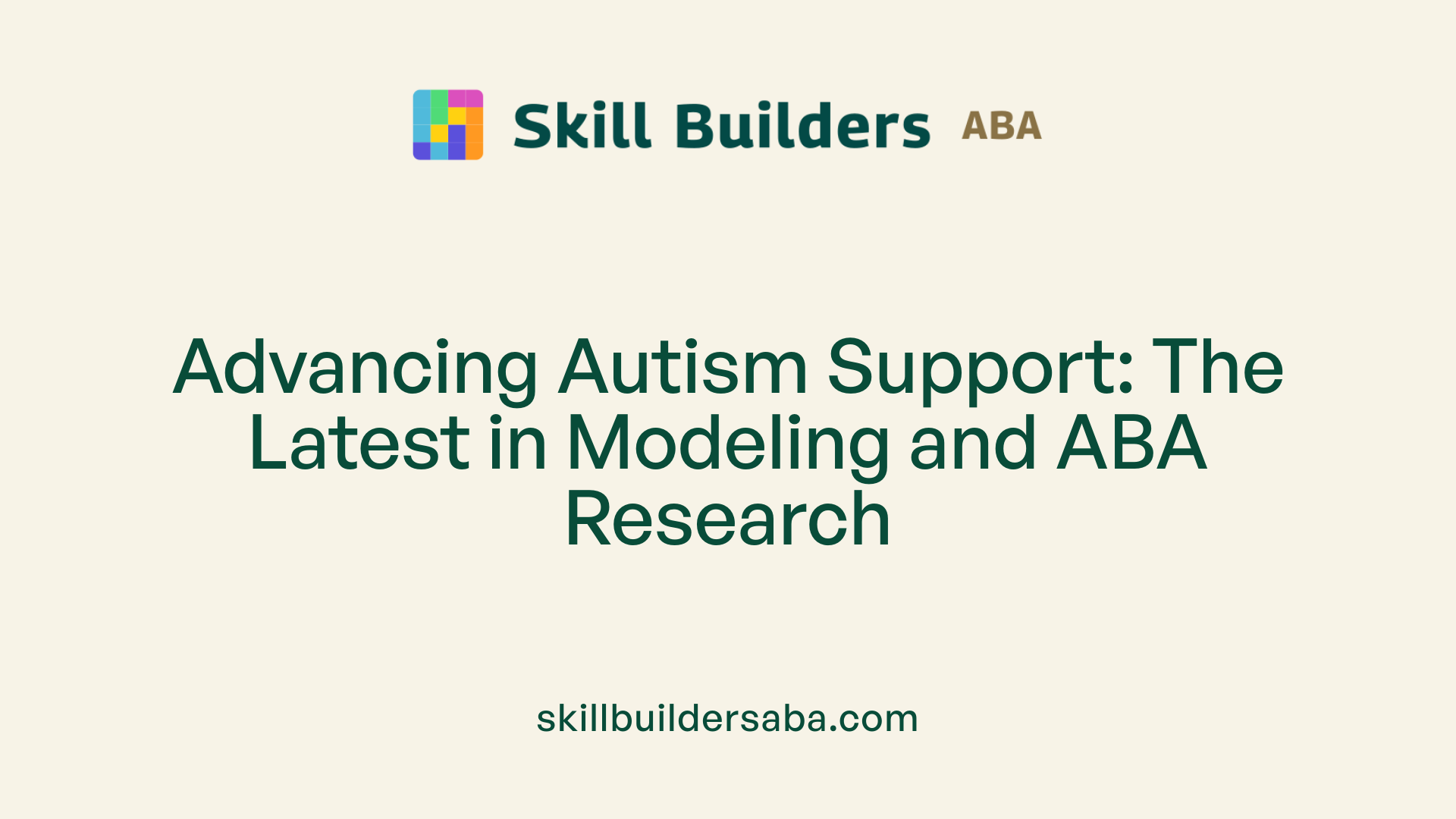 Skill Builders ABA

Advancing Autism Support: The Latest in Modeling and ABA Research

skillbuildersaba.com